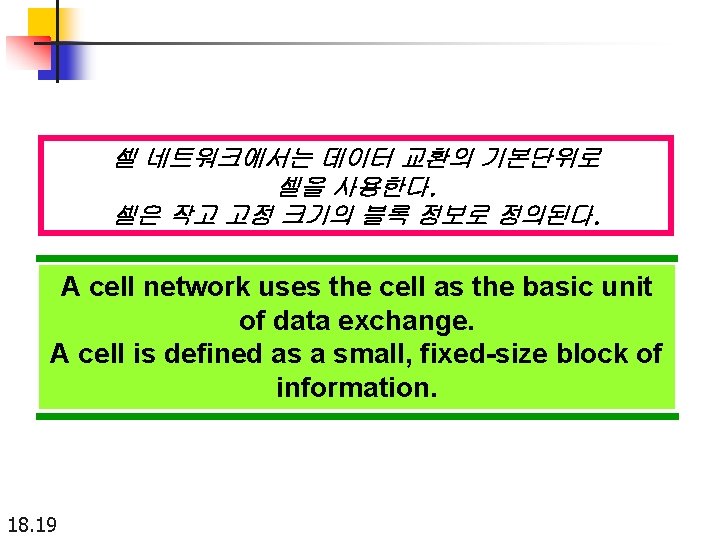 셀 네트워크에서는 데이터 교환의 기본단위로 셀을 사용한다.
셀은 작고 고정 크기의 블록 정보로 정의된다.

A cell network uses the cell as the basic unit of data exchange.
A cell is defined as a small, fixed-size block of information.

18.19